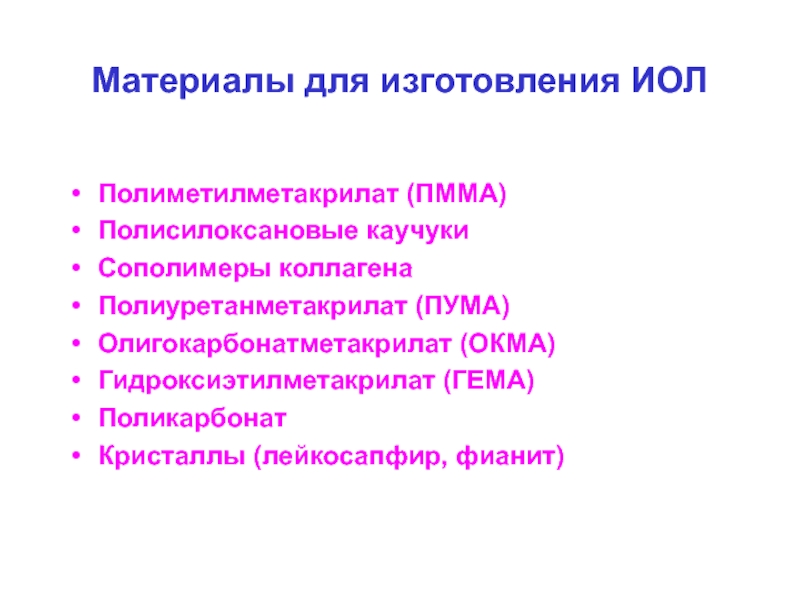 Материалы для изготовления ИОЛ

• Полиметилметакрилат (ПММА)
• Полисилоксановые каучуки
• Сополимеры коллагена
• Полиуретанметакрилат (ПУМА)
• Олигокарбонатметакрилат (ОКМА)
• Гидроксиэтилметакрилат (ГЕМА)
• Поликарбонат
• Кристаллы (лейкосапфир, фианит)